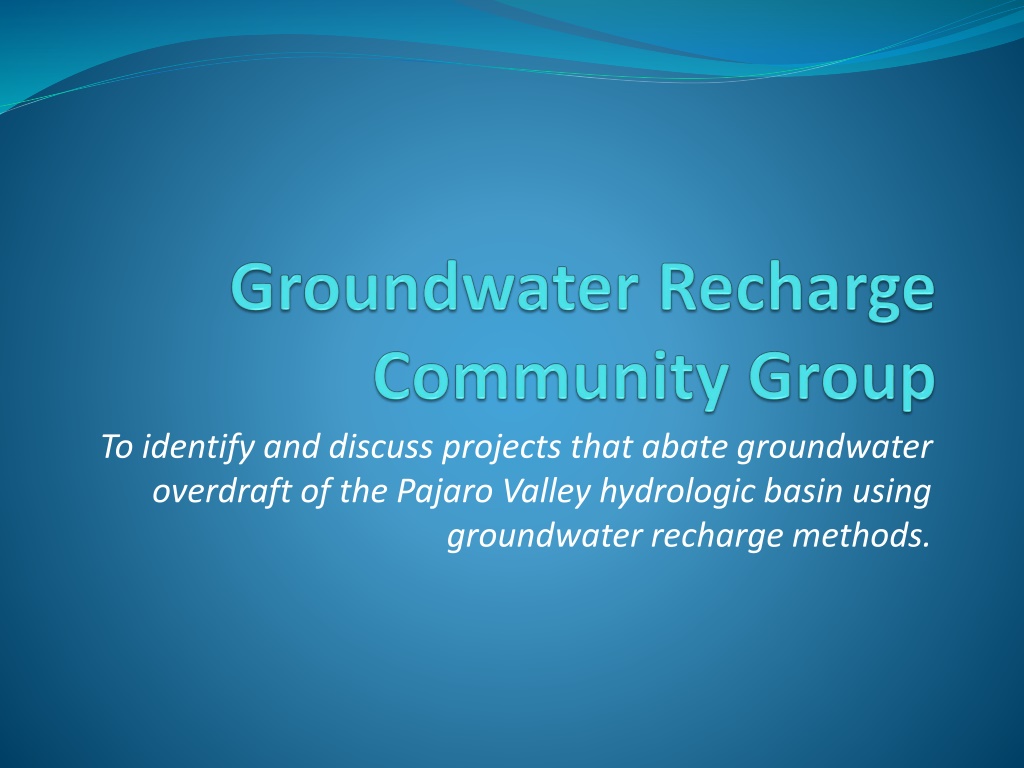 Groundwater Recharge Community Group

To identify and discuss projects that abate groundwater overdraft of the Pajaro Valley hydrologic basin using groundwater recharge methods.